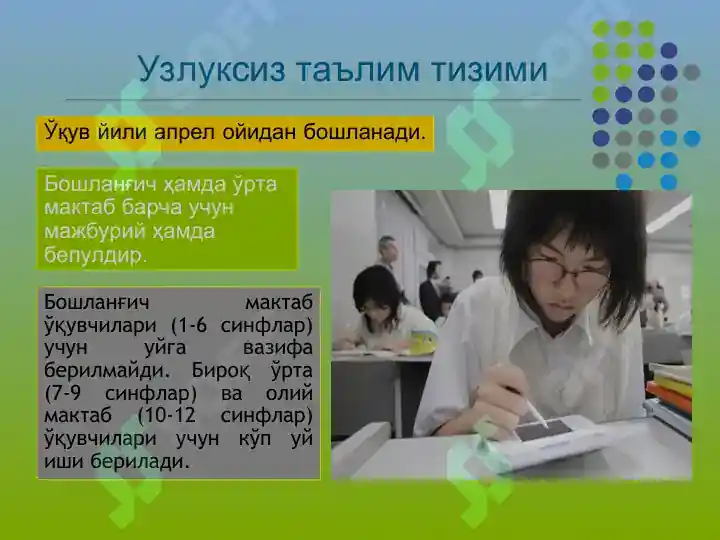 Узлуксиз таълим тизими

Ўқув йили апрел ойидан бошланади.

Бошланғич ҳамда ўрта мактаб барча учун мажбурий ҳамда бепулдир.

Бошланғич мактаб ўқувчилари (1-6 синфлар) учун уйга вазифа берилмайди. Бироқ ўрта (7-9 синфлар) ва олий мактаб (10-12 синфлар) ўқувчилари учун кўп уй иши берилади.